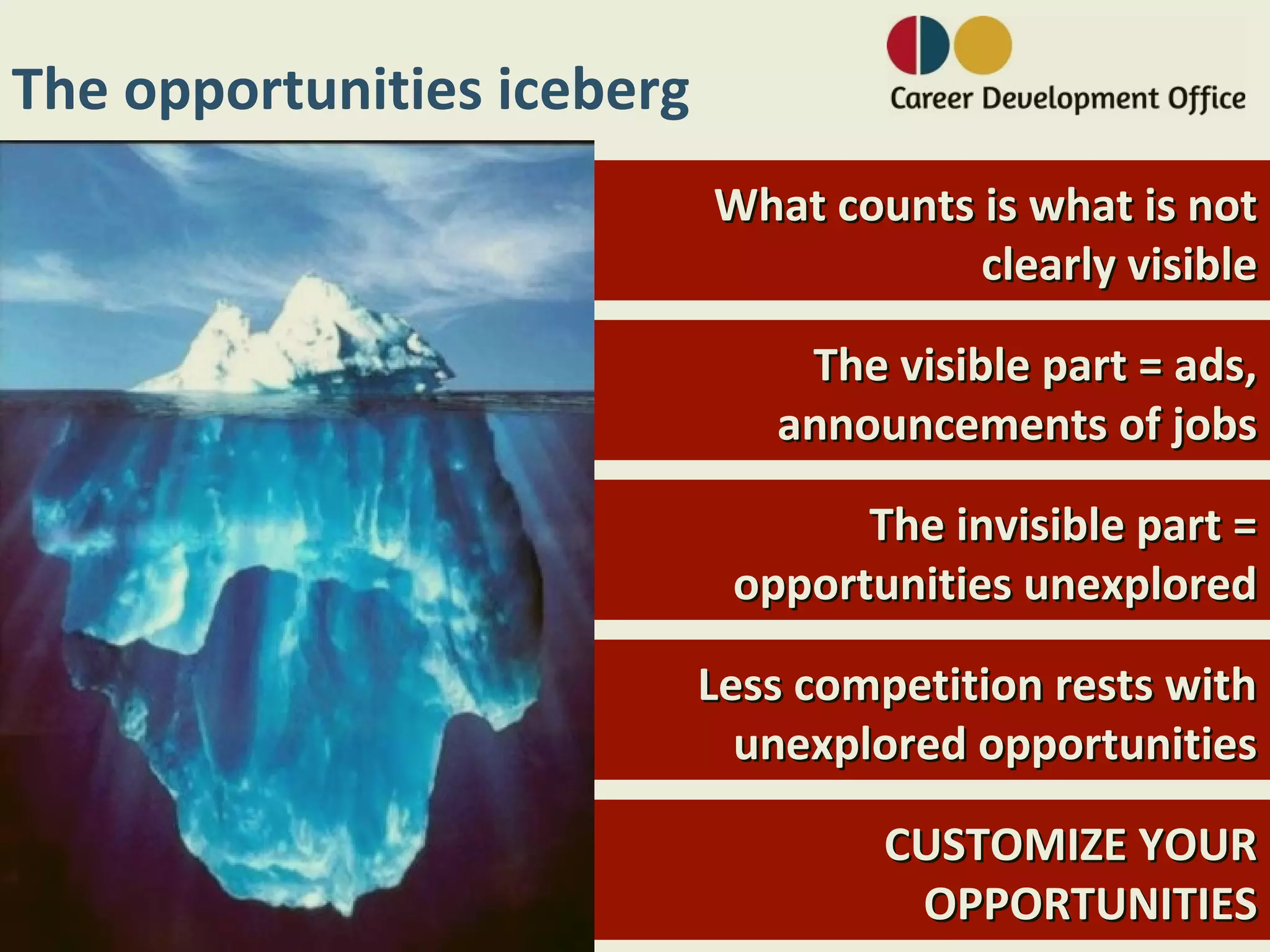 The opportunities iceberg

Career Development Office

What counts is what is not clearly visible

The visible part = ads, announcements of jobs

The invisible part = opportunities unexplored

Less competition rests with unexplored opportunities

CUSTOMIZE YOUR OPPORTUNITIES